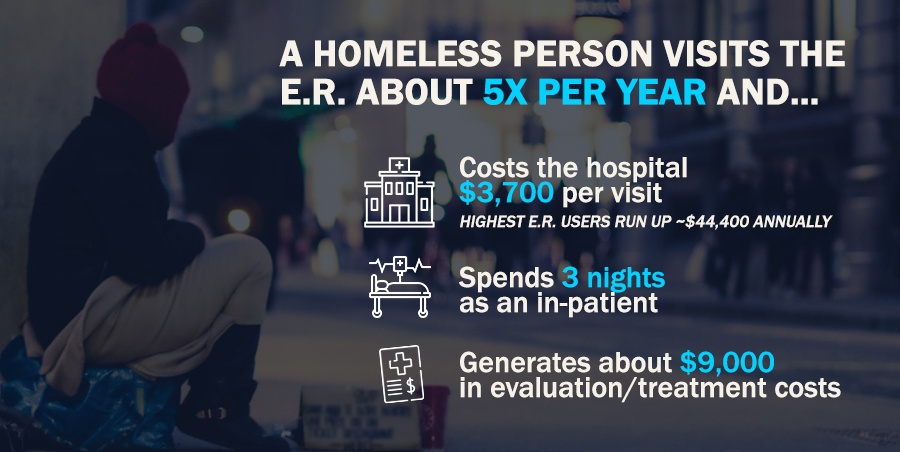 A HOMELESS PERSON VISITS THE E.R. ABOUT 5X PER YEAR AND...

Costs the hospital $3,700 per visit
HIGHEST E.R. USERS RUN UP ~$44,400 ANNUALLY

Spends 3 nights as an in-patient

Generates about $9,000 in evaluation/treatment costs